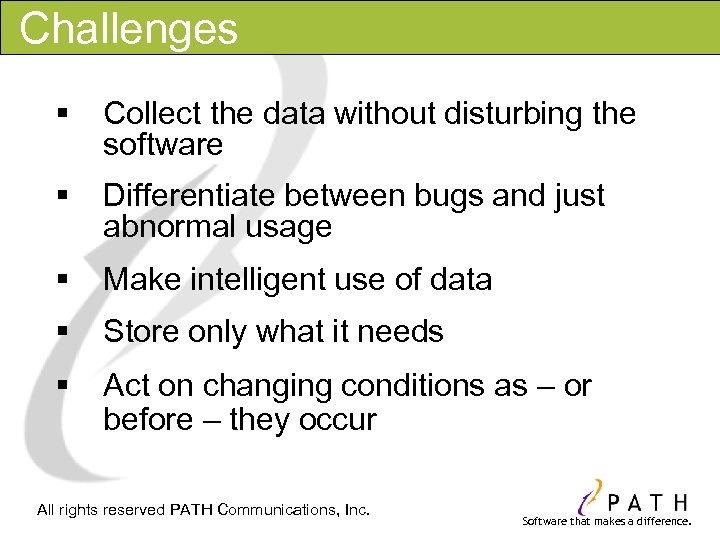 Challenges

▪ Collect the data without disturbing the software

▪ Differentiate between bugs and just abnormal usage

▪ Make intelligent use of data

▪ Store only what it needs

▪ Act on changing conditions as – or before – they occur

All rights reserved PATH Communications, Inc.

PATH
Software that makes a difference.